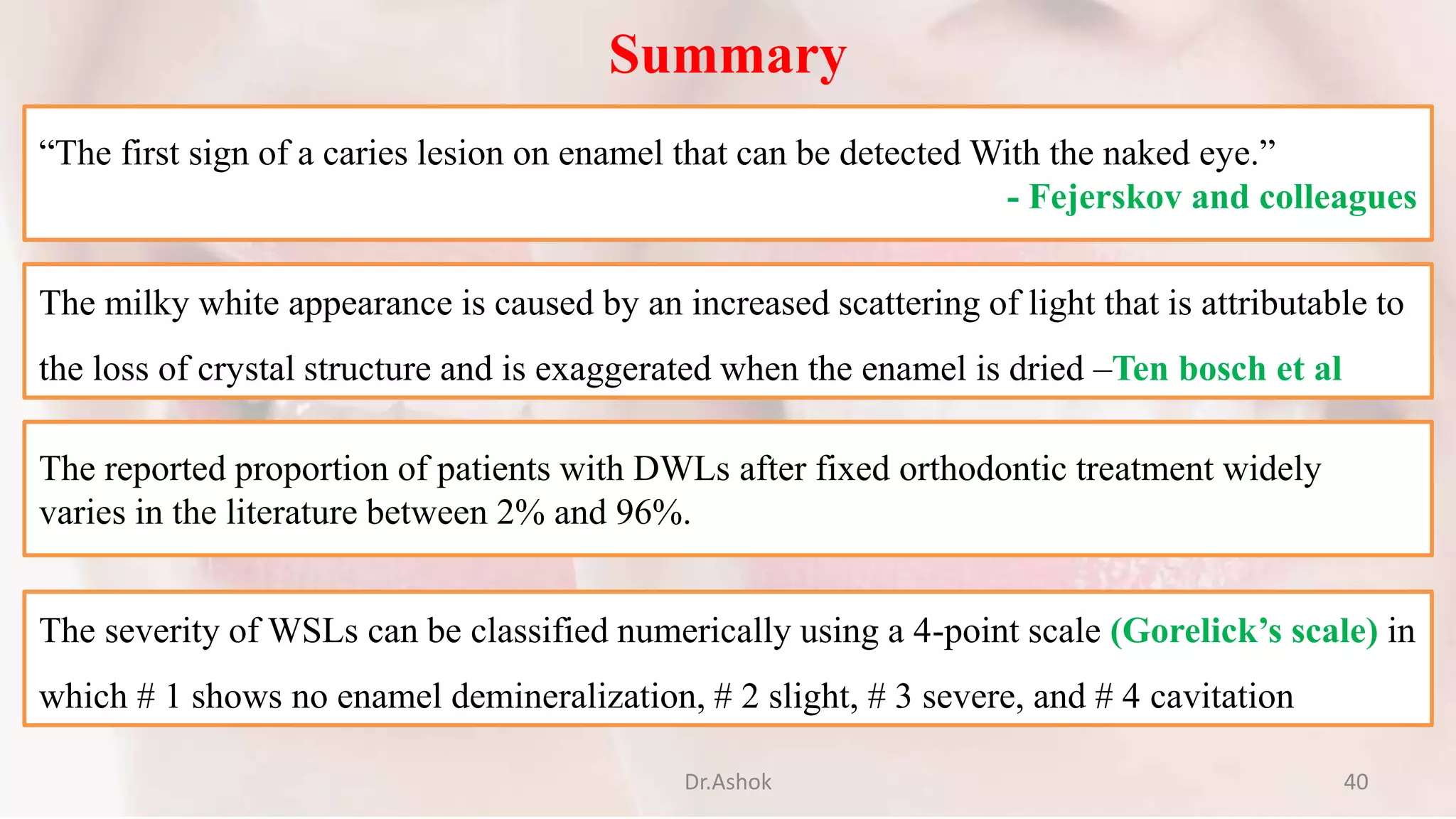 Summary

“The first sign of a caries lesion on enamel that can be detected With the naked eye.”
- Fejerskov and colleagues

The milky white appearance is caused by an increased scattering of light that is attributable to the loss of crystal structure and is exaggerated when the enamel is dried –Ten bosch et al

The reported proportion of patients with DWLs after fixed orthodontic treatment widely varies in the literature between 2% and 96%.

The severity of WSLs can be classified numerically using a 4-point scale (Gorelick’s scale) in which # 1 shows no enamel demineralization, # 2 slight, # 3 severe, and # 4 cavitation

Dr.Ashok

40